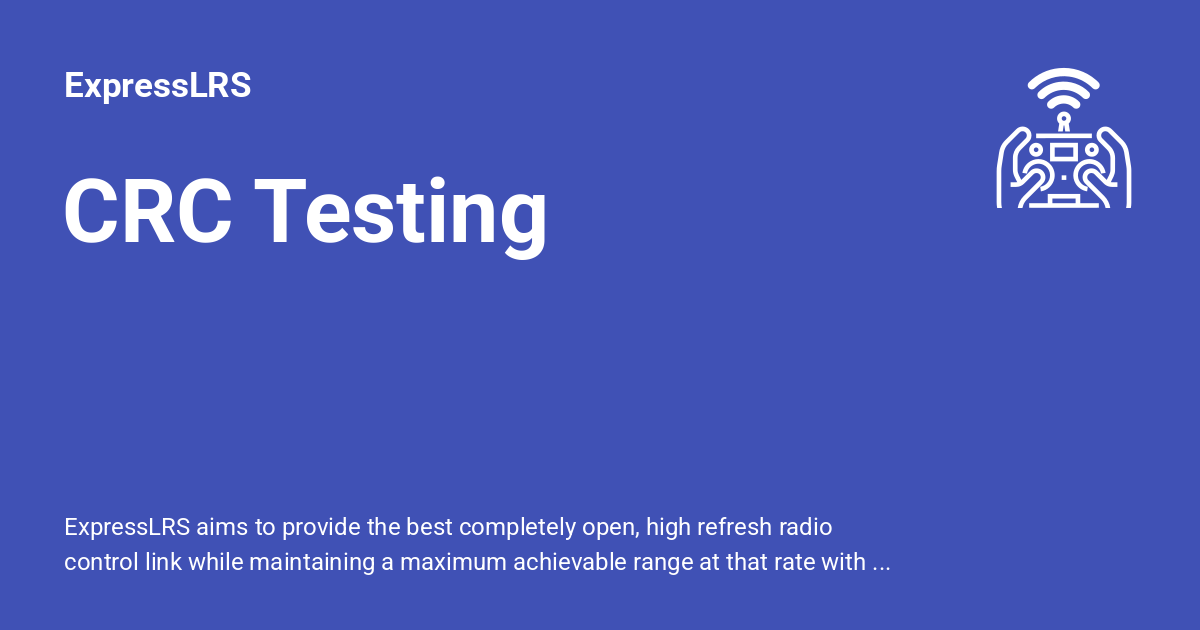 ExpressLRS

CRC Testing

ExpressLRS aims to provide the best completely open, high refresh radio control link while maintaining a maximum achievable range at that rate with ...